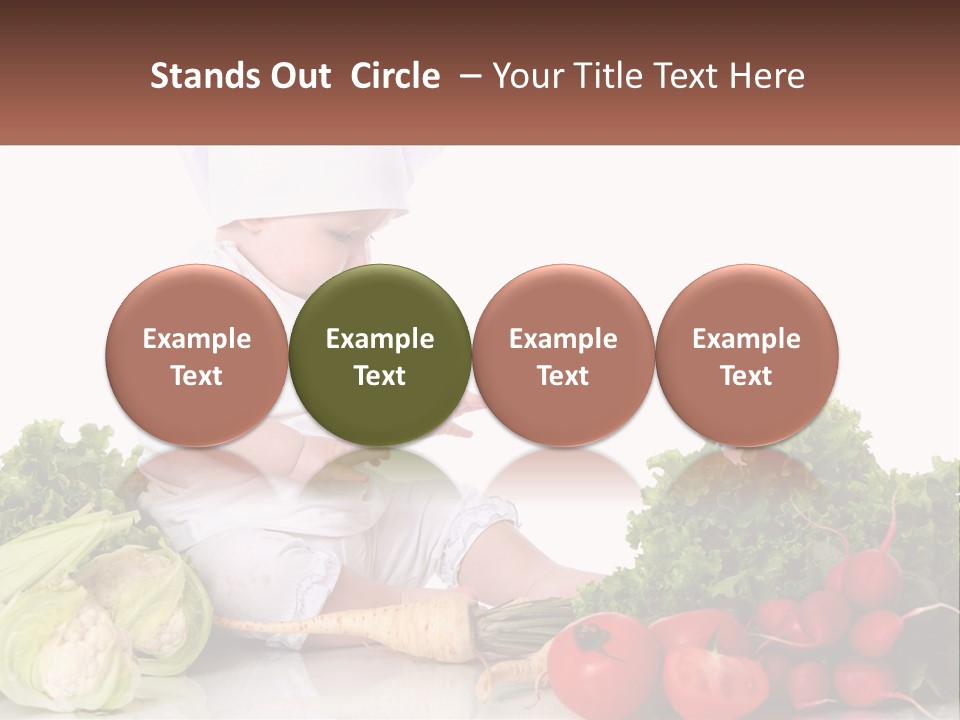 Stands Out Circle – Your Title Text Here

Example Text

Example Text

Example Text

Example Text